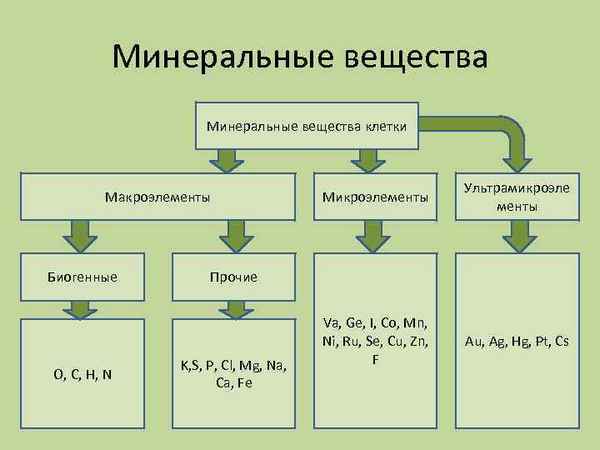 Минеральные вещества

Минеральные вещества клетки

Макроэлементы

Микроэлементы

Ультрамикроэлементы

Биогенные

Прочие

O, C, H, N

K,S, P, Cl, Mg, Na, Ca, Fe

Va, Ge, I, Co, Mn, Ni, Ru, Se, Cu, Zn, F

Au, Ag, Hg, Pt, Cs